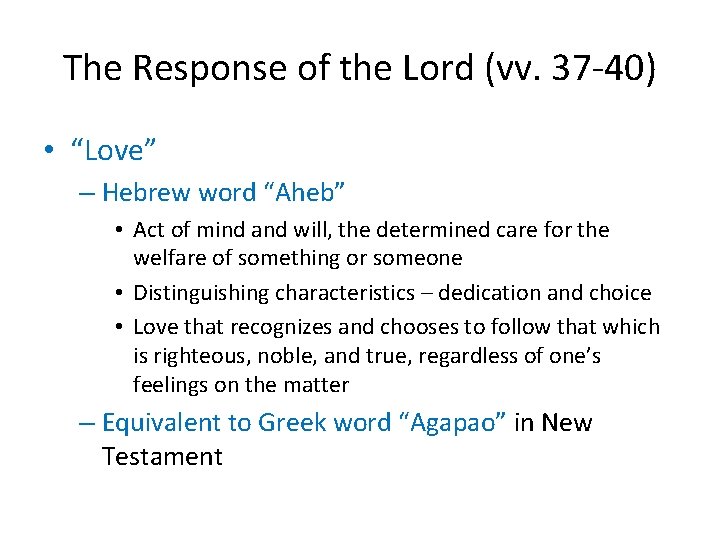 The Response of the Lord (vv. 37-40)

• “Love”

– Hebrew word “Aheb”

• Act of mind and will, the determined care for the welfare of something or someone

• Distinguishing characteristics – dedication and choice

• Love that recognizes and chooses to follow that which is righteous, noble, and true, regardless of one’s feelings on the matter

– Equivalent to Greek word “Agapao” in New Testament